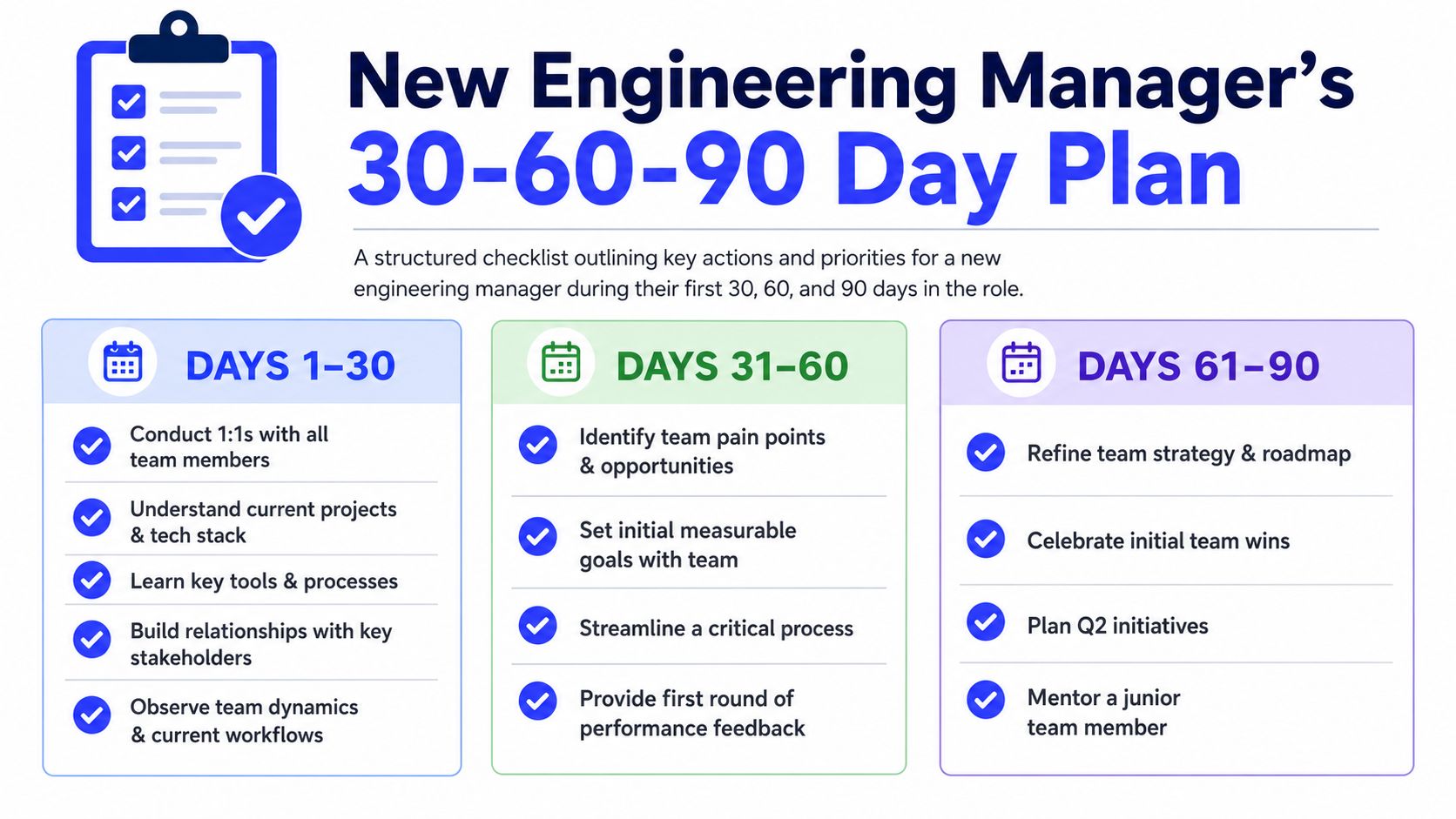 New Engineering Manager's
30-60-90 Day Plan

A structured checklist outlining key actions and priorities for a new engineering manager during their first 30, 60, and 90 days in the role.

DAYS 1–30

Conduct 1:1s with all team members

Understand current projects & tech stack

Learn key tools & processes

Build relationships with key stakeholders

Observe team dynamics & current workflows

DAYS 31–60

Identify team pain points & opportunities

Set initial measurable goals with team

Streamline a critical process

Provide first round of performance feedback

DAYS 61–90

Refine team strategy & roadmap

Celebrate initial team wins

Plan Q2 initiatives

Mentor a junior team member